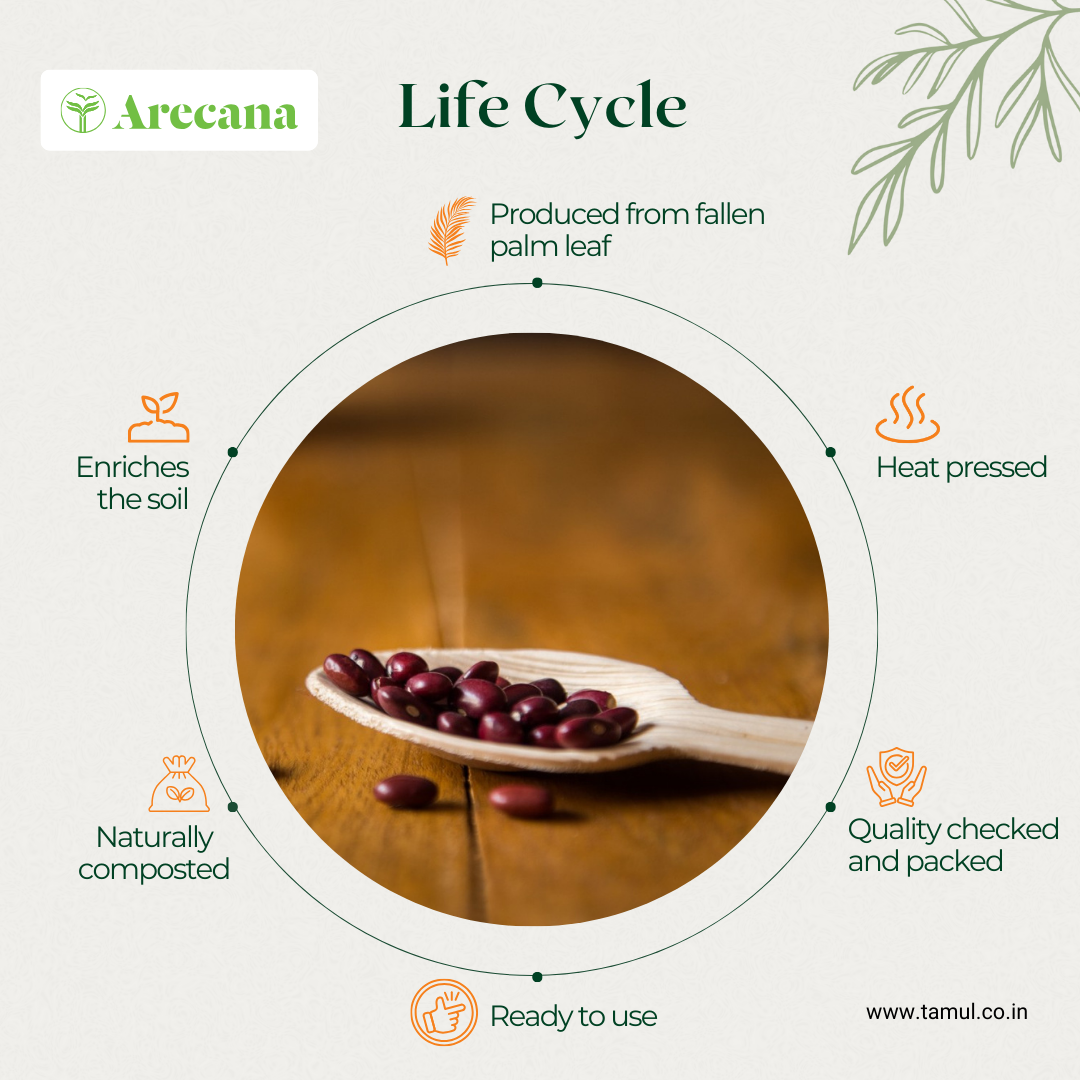 Arecana

Life Cycle

Produced from fallen palm leaf

Heat pressed

Quality checked and packed

Ready to use

Naturally composted

Enriches the soil

www.tamul.co.in